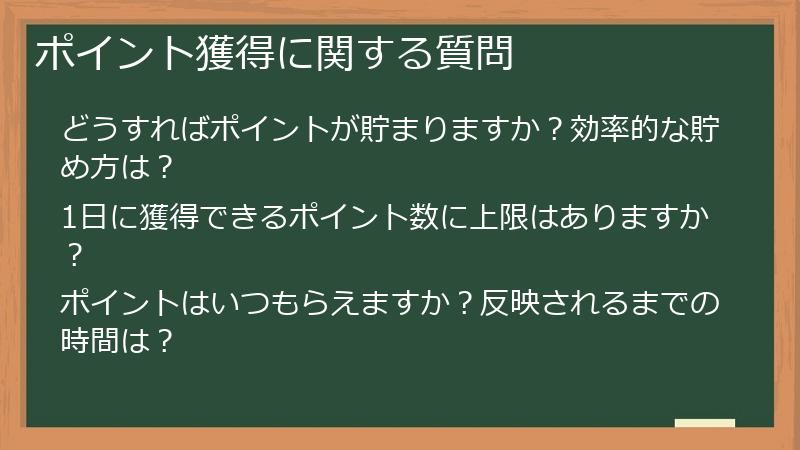 ポイント獲得に関する質問

どうすればポイントが貯まりますか？効率的な貯め方は？

1日に獲得できるポイント数に上限はありますか？

ポイントはいつもらえますか？反映されるまでの時間は？